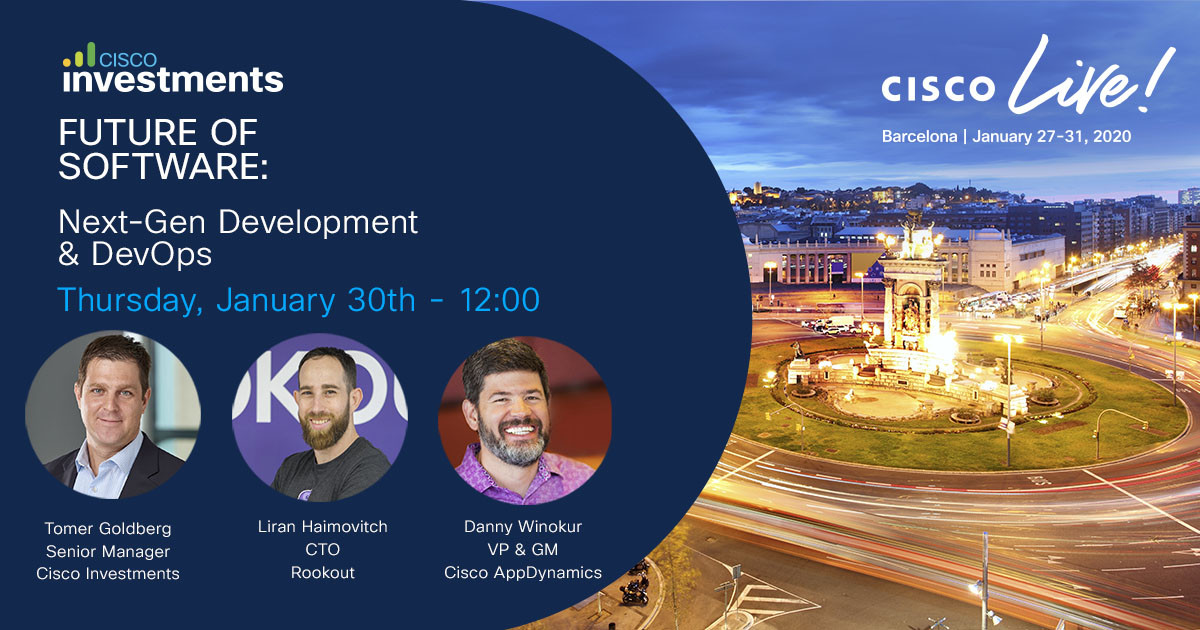 CISCO
investments

FUTURE OF SOFTWARE:

Next-Gen Development & DevOps

Thursday, January 30th - 12:00

Tomer Goldberg
Senior Manager
Cisco Investments

Liran Haimovitch
CTO
Rookout

Danny Winokur
VP & GM
Cisco AppDynamics

CISCO Live!
Barcelona | January 27-31, 2020